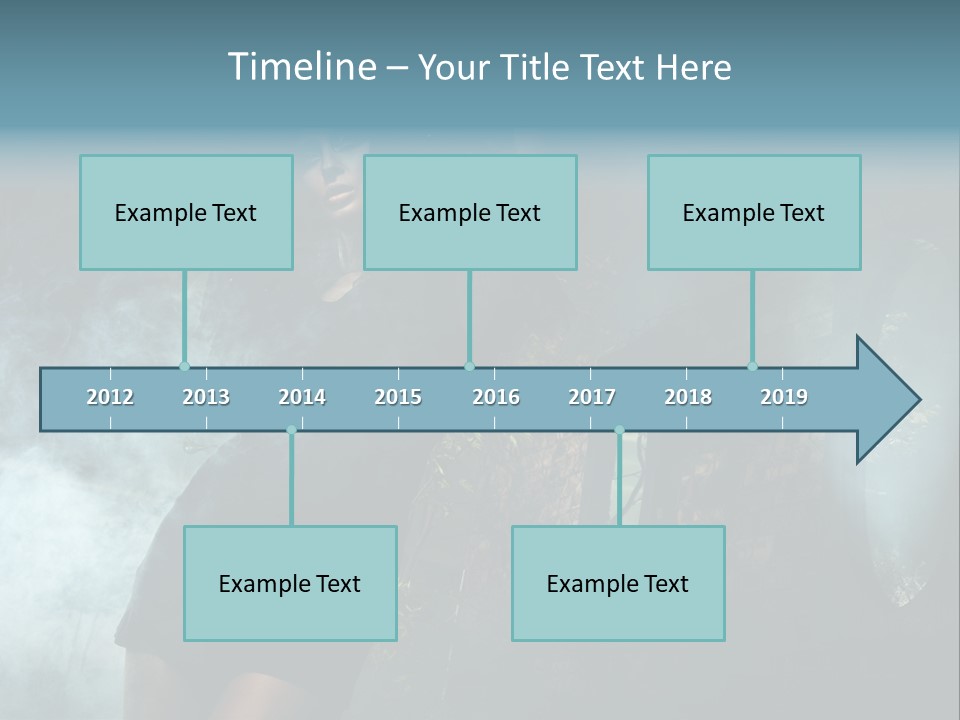 Timeline – Your Title Text Here

Example Text

Example Text

Example Text

2012 2013 2014 2015 2016 2017 2018 2019

Example Text

Example Text